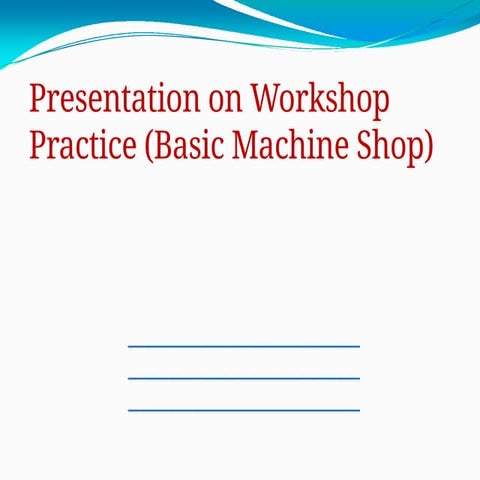 Presentation on Workshop Practice (Basic Machine Shop)